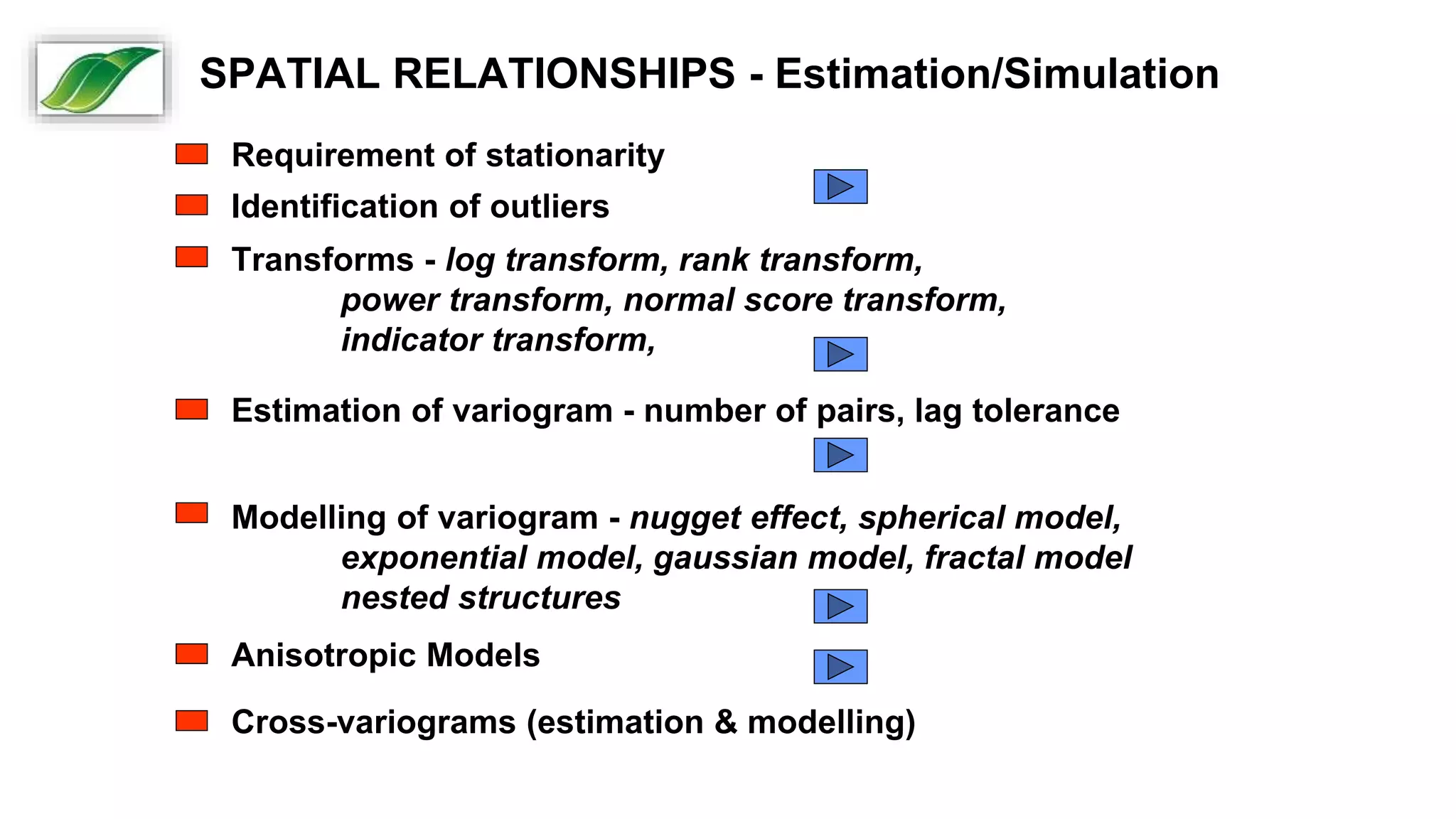 SPATIAL RELATIONSHIPS - Estimation/Simulation

Requirement of stationarity

Identification of outliers

Transforms - log transform, rank transform, power transform, normal score transform, indicator transform,

Estimation of variogram - number of pairs, lag tolerance

Modelling of variogram - nugget effect, spherical model, exponential model, gaussian model, fractal model nested structures

Anisotropic Models

Cross-variograms (estimation & modelling)